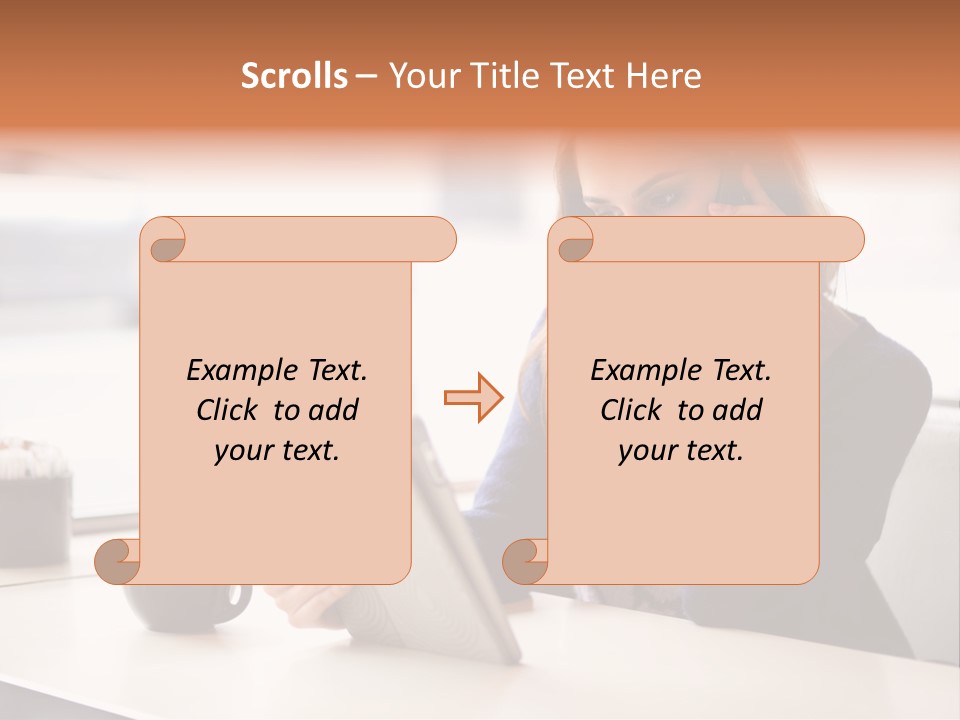 Scrolls – Your Title Text Here

Example Text. Click to add your text.

Example Text. Click to add your text.